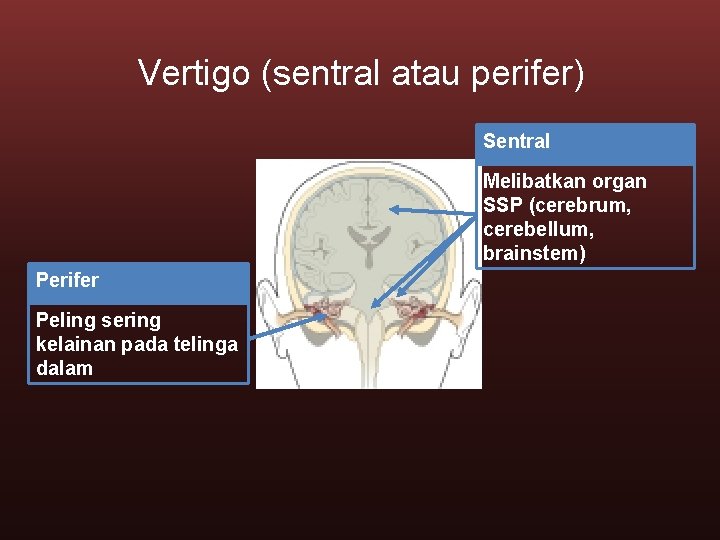 Vertigo (sentral atau perifer)

Sentral

Melibatkan organ SSP (cerebrum, cerebellum, brainstem)

Perifer

Peling sering kelainan pada telinga dalam